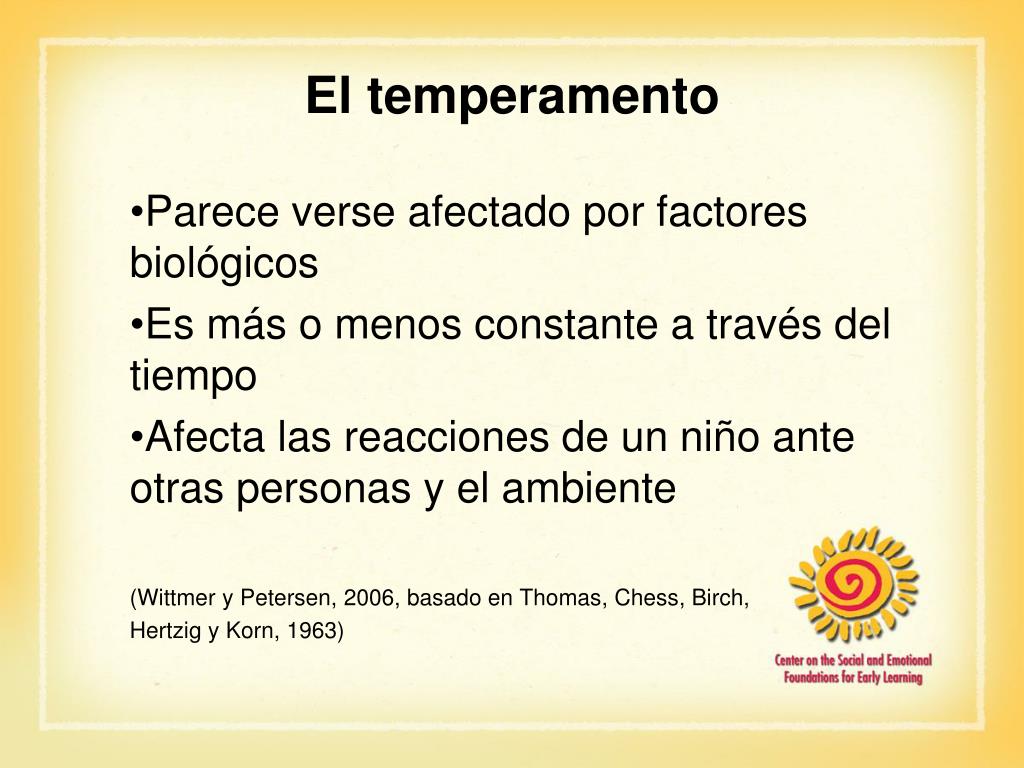 El temperamento

•Parece verse afectado por factores biológicos

•Es más o menos constante a través del tiempo

•Afecta las reacciones de un niño ante otras personas y el ambiente

(Wittmer y Petersen, 2006, basado en Thomas, Chess, Birch, Hertzig y Korn, 1963)

Center on the Social and Emotional Foundations for Early Learning